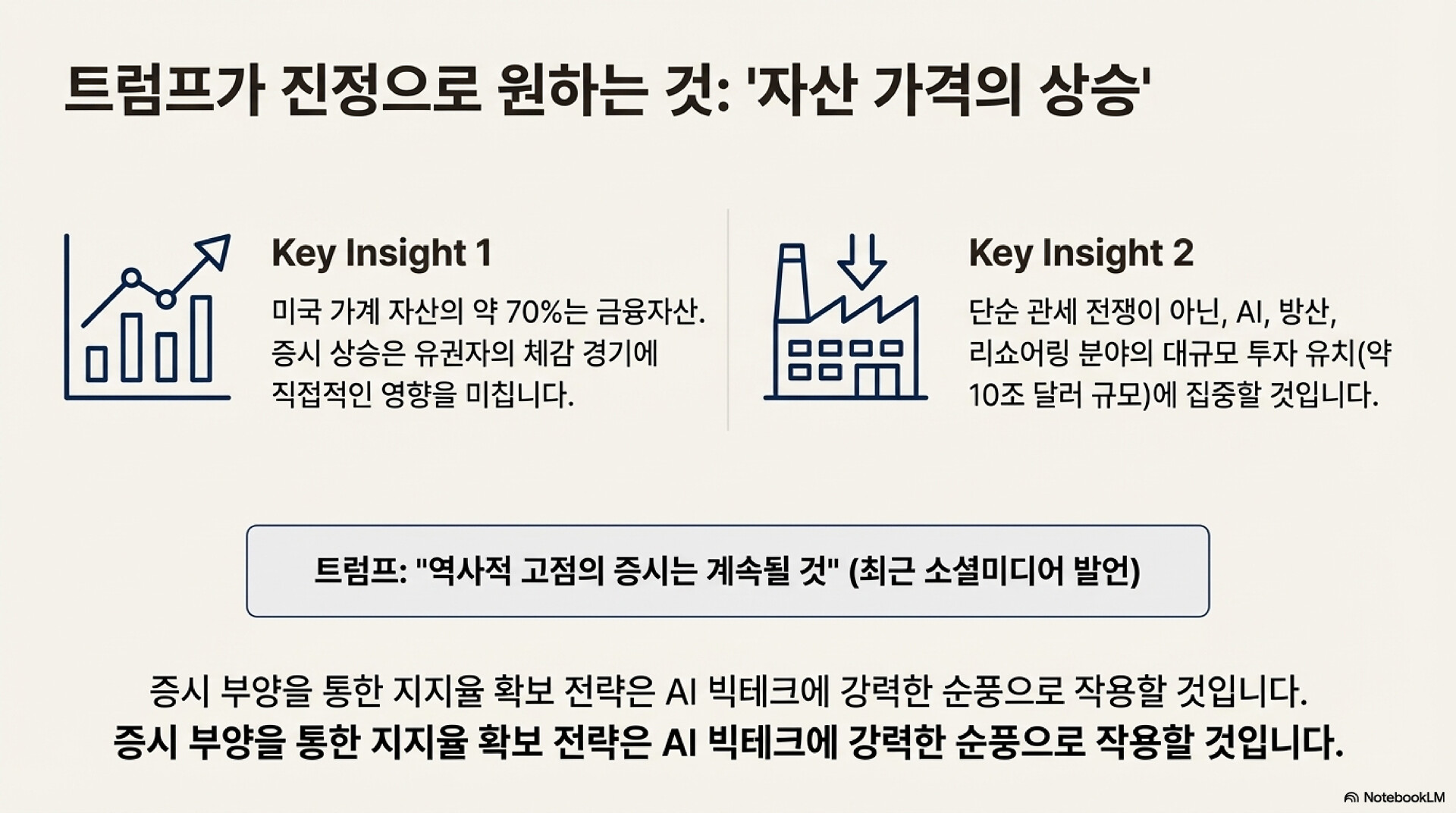 트럼프가 진정으로 원하는 것: '자산 가격의 상승'

Key Insight 1

미국 가계 자산의 약 70%는 금융자산. 증시 상승은 유권자의 체감 경기에 직접적인 영향을 미칩니다.

Key Insight 2

단순 관세 전쟁이 아닌, AI, 방산, 리쇼어링 분야의 대규모 투자 유치(약 10조 달러 규모)에 집중할 것입니다.

트럼프: "역사적 고점의 증시는 계속될 것" (최근 소셜미디어 발언)

증시 부양을 통한 지지율 확보 전략은 AI 빅테크에 강력한 순풍으로 작용할 것입니다.

증시 부양을 통한 지지율 확보 전략은 AI 빅테크에 강력한 순풍으로 작용할 것입니다.

NotebookLM